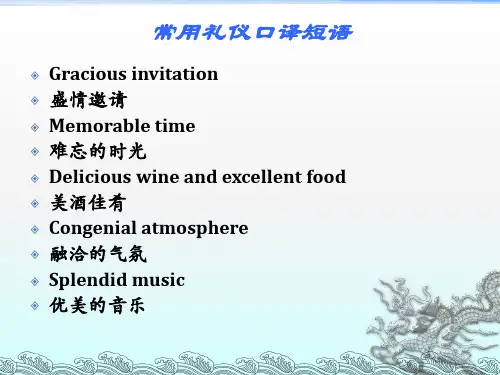 常用礼仪口译短语

Gracious invitation
盛情邀请
Memorable time
难忘的时光
Delicious wine and excellent food
美酒佳肴
Congenial atmosphere
融洽的气氛
Splendid music
优美的音乐